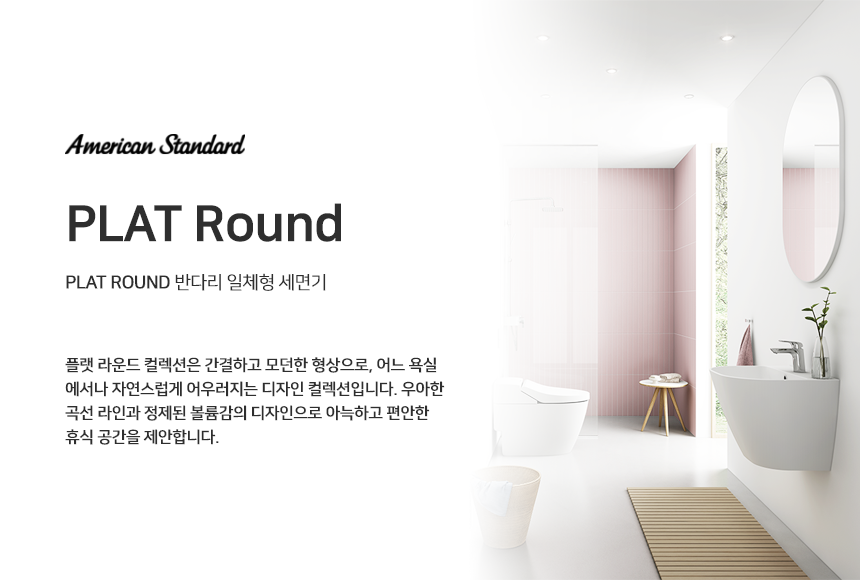 American Standard

PLAT Round

PLAT ROUND 반다리 일체형 세면기

플랫 라운드 컬렉션은 간결하고 모던한 형상으로, 어느 욕실에서나 자연스럽게 어우러지는 디자인 컬렉션입니다. 우아한 곡선 라인과 정제된 볼륨감의 디자인으로 아늑하고 편안한 휴식 공간을 제안합니다.